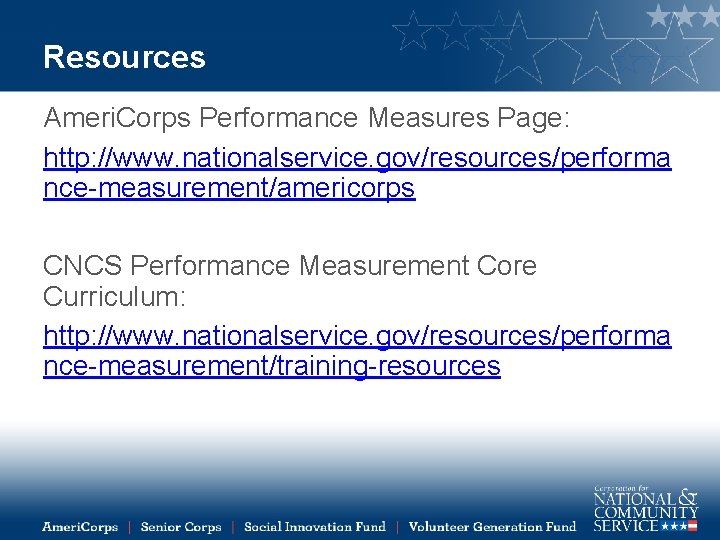 Resources

AmeriCorps Performance Measures Page:

http://www.nationalservice.gov/resources/performance-measurement/americorps

CNCS Performance Measurement Core Curriculum:

http://www.nationalservice.gov/resources/performance-measurement/training-resources

AmeriCorps | Senior Corps | Social Innovation Fund | Volunteer Generation Fund

Corporation for NATIONAL & COMMUNITY SERVICE